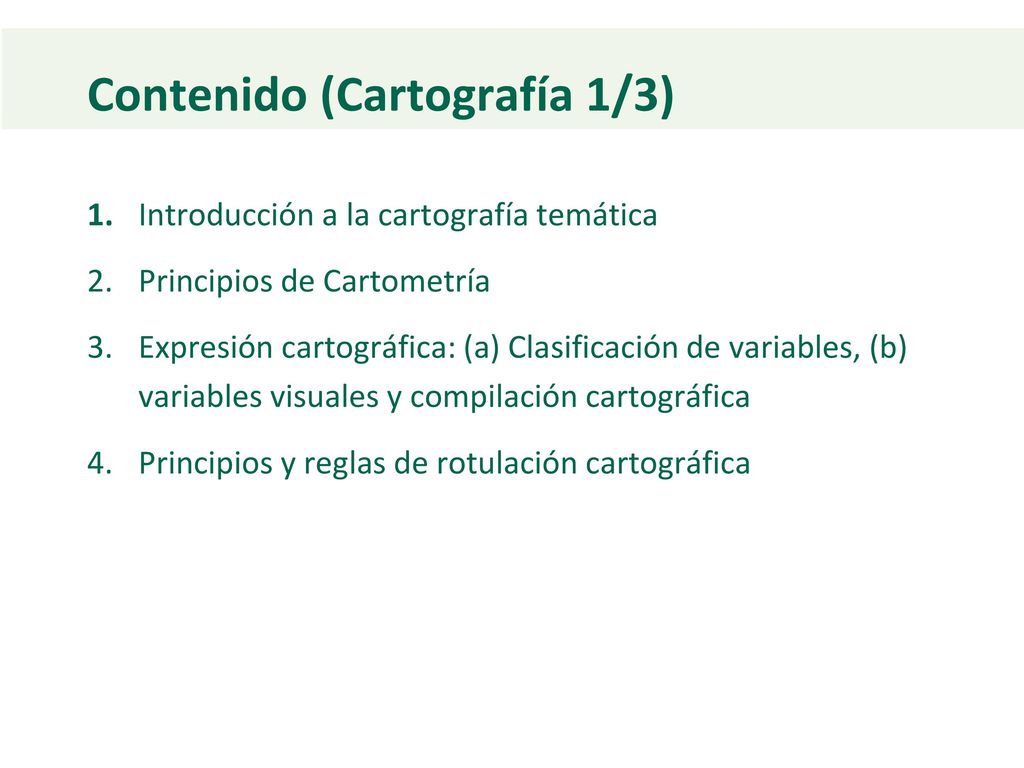 Contenido (Cartografía 1/3)

1. Introducción a la cartografía temática

2. Principios de Cartometría

3. Expresión cartográfica: (a) Clasificación de variables, (b) variables visuales y compilación cartográfica

4. Principios y reglas de rotulación cartográfica